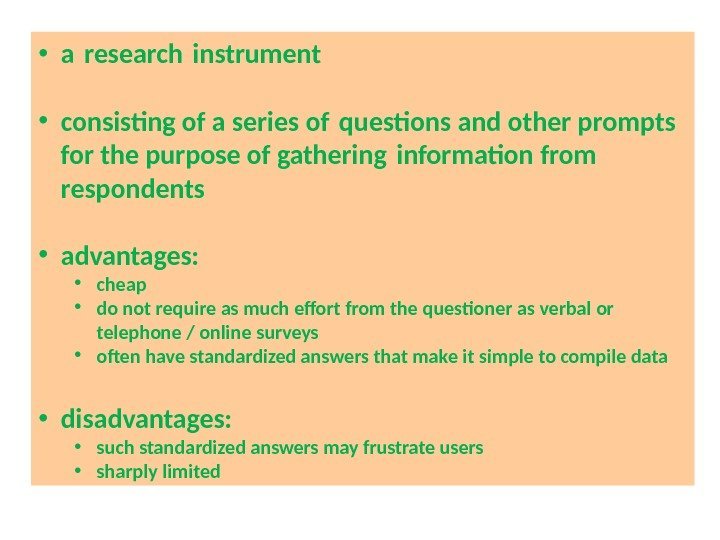 • a research instrument

• consisting of a series of questions and other prompts for the purpose of gathering information from respondents

• advantages:
  • cheap
  • do not require as much effort from the questioner as verbal or telephone / online surveys
  • often have standardized answers that make it simple to compile data

• disadvantages:
  • such standardized answers may frustrate users
  • sharply limited